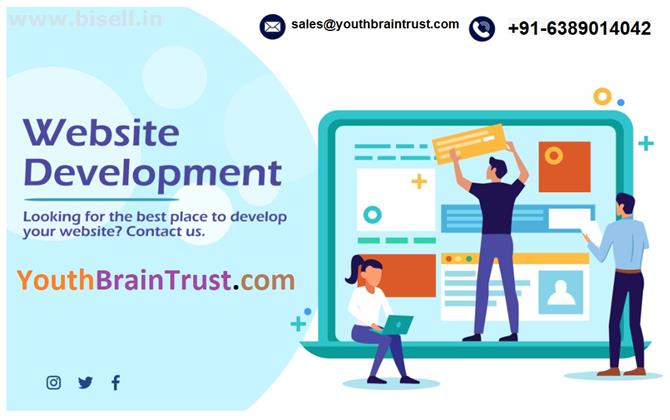 www.bisell.in

sales@youthbraintrust.com

+91-6389014042

Website Development

Looking for the best place to develop your website? Contact us.

YouthBrainTrust.com